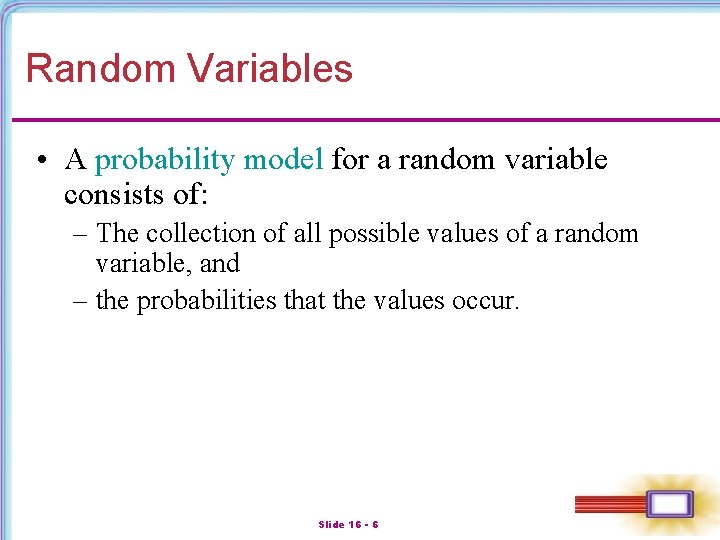 Random Variables

• A probability model for a random variable consists of:

– The collection of all possible values of a random variable, and

– the probabilities that the values occur.

Slide 16 - 6